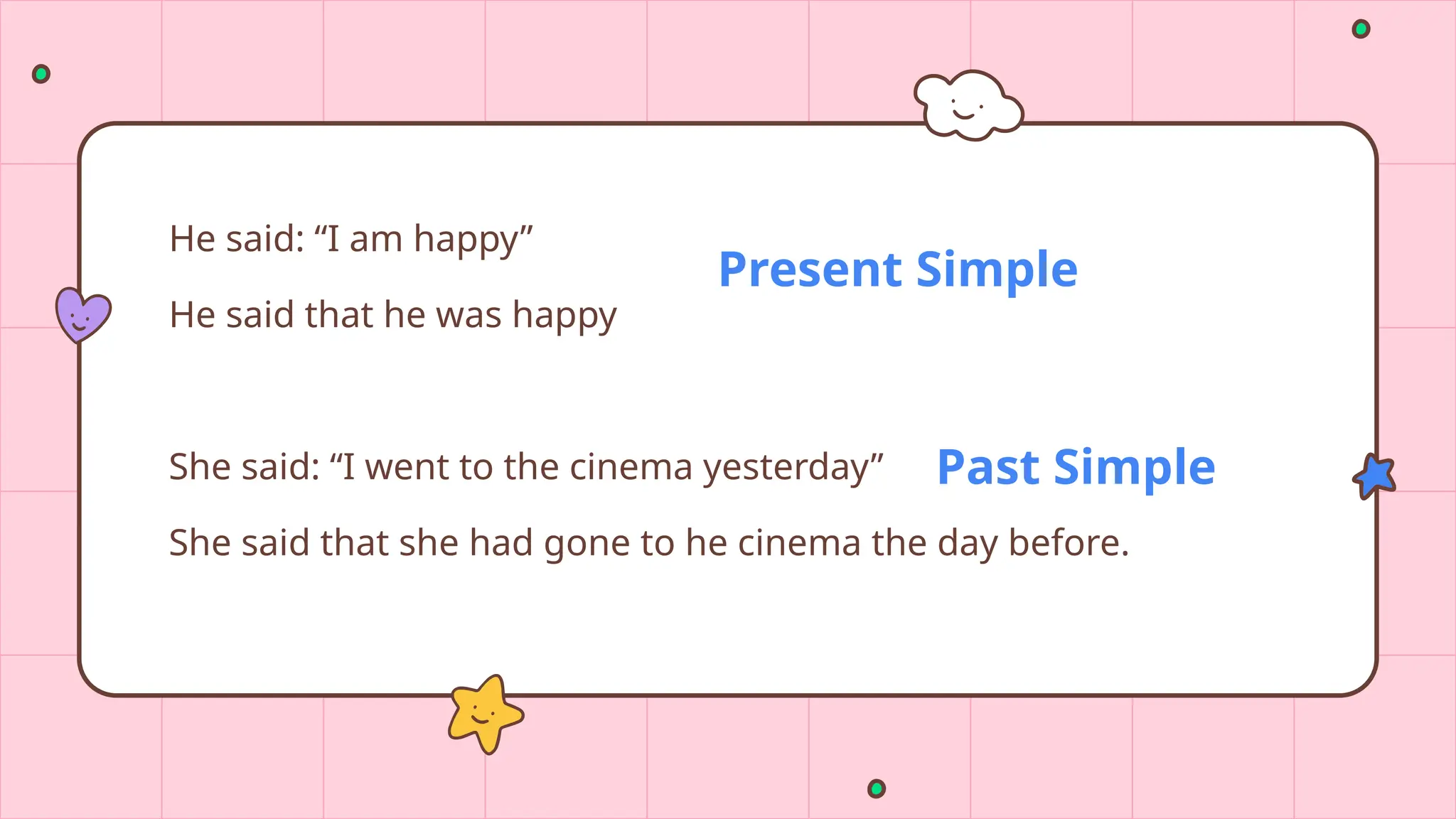 He said: “I am happy”

He said that he was happy

Present Simple

She said: “I went to the cinema yesterday”

Past Simple

She said that she had gone to he cinema the day before.